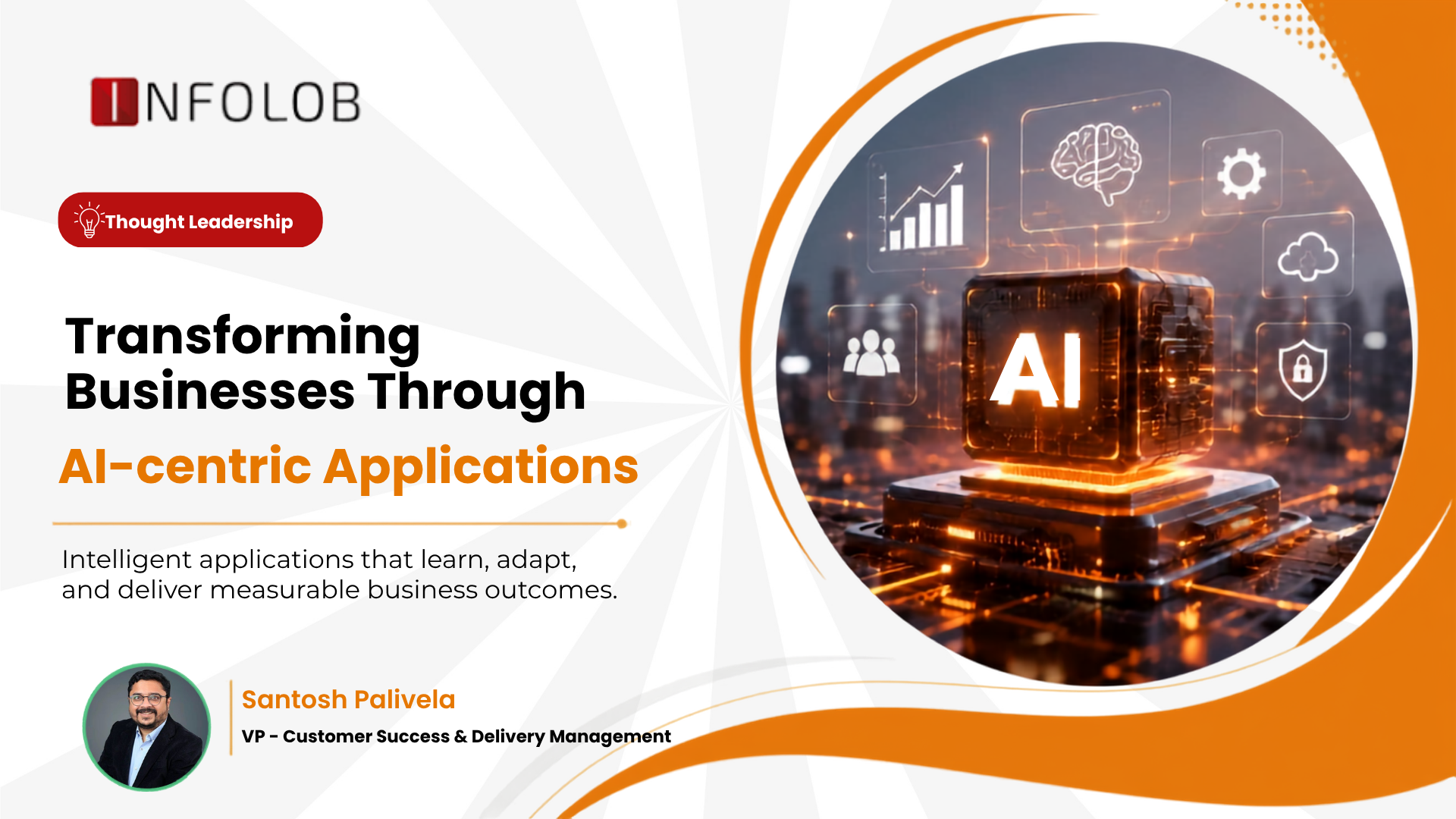 INFOLOB

Thought Leadership

Transforming Businesses Through AI-centric Applications

Intelligent applications that learn, adapt, and deliver measurable business outcomes.

AI

Santosh Palivela

VP - Customer Success & Delivery Management